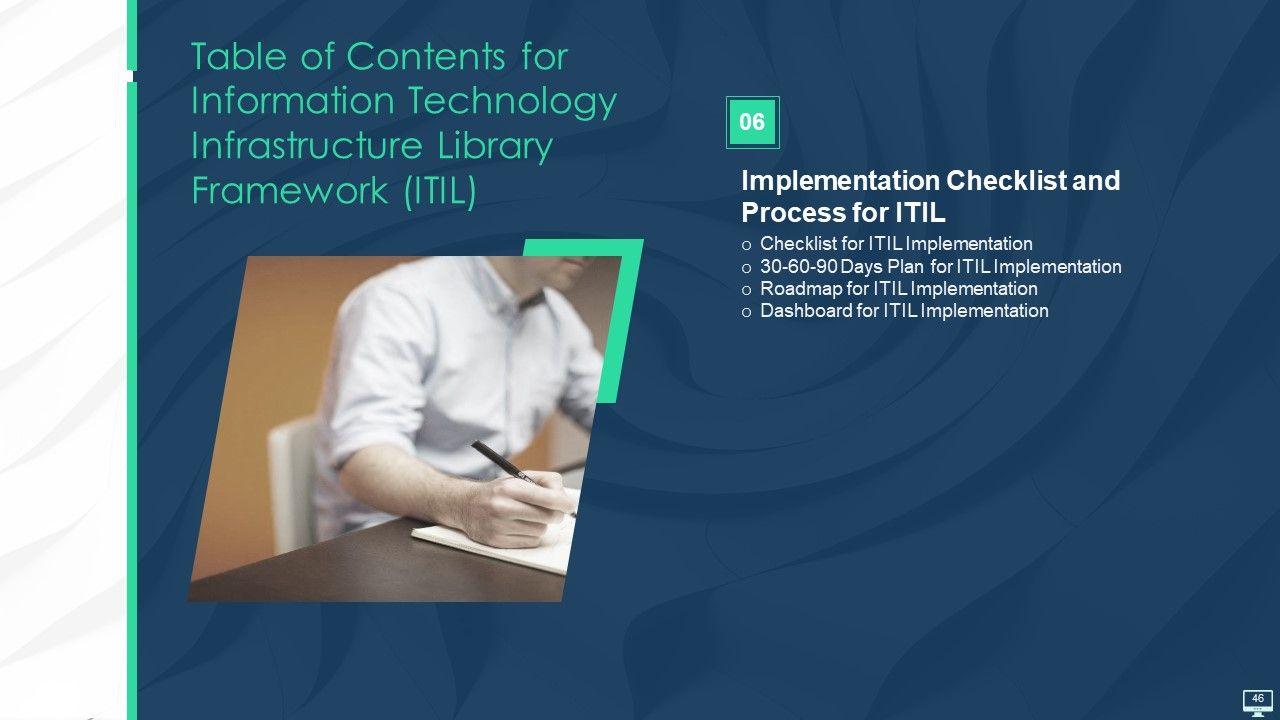 Table of Contents for Information Technology Infrastructure Library Framework (ITIL)

06

Implementation Checklist and Process for ITIL

o Checklist for ITIL Implementation
o 30-60-90 Days Plan for ITIL Implementation
o Roadmap for ITIL Implementation
o Dashboard for ITIL Implementation

46